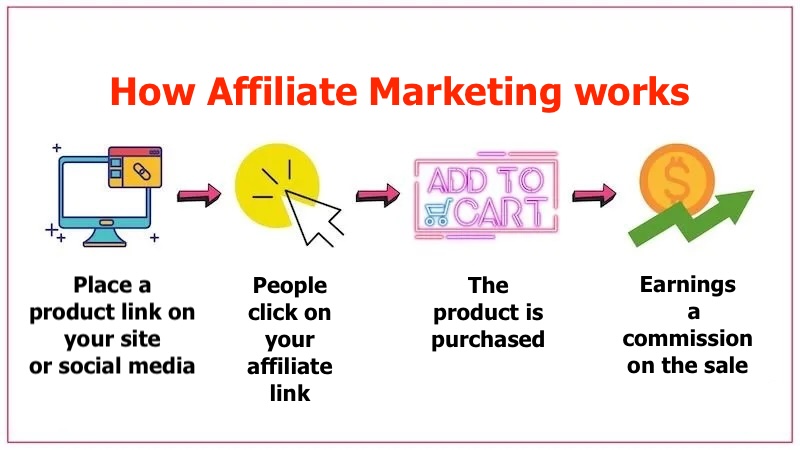 How Affiliate Marketing works

ADD TO CART

$

Place a product link on your site or social media

People click on your affiliate link

The product is purchased

Earnings a commission on the sale